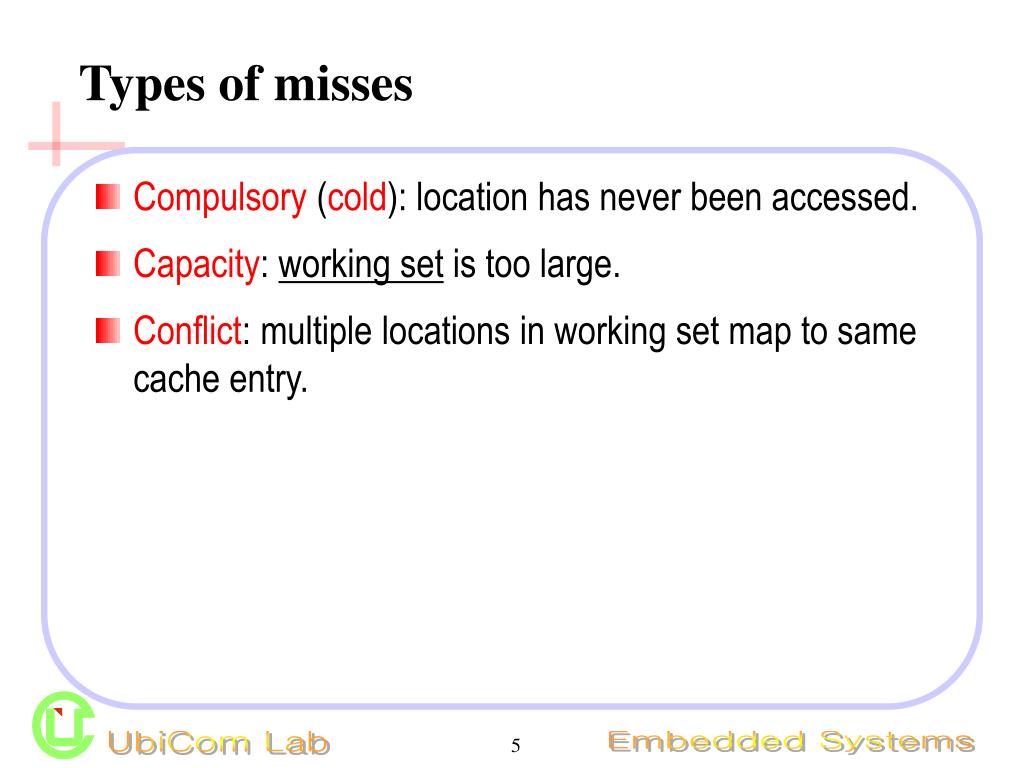 Types of misses

Compulsory (cold): location has never been accessed.

Capacity: working set is too large.

Conflict: multiple locations in working set map to same cache entry.

UbiCom Lab

5

Embedded Systems